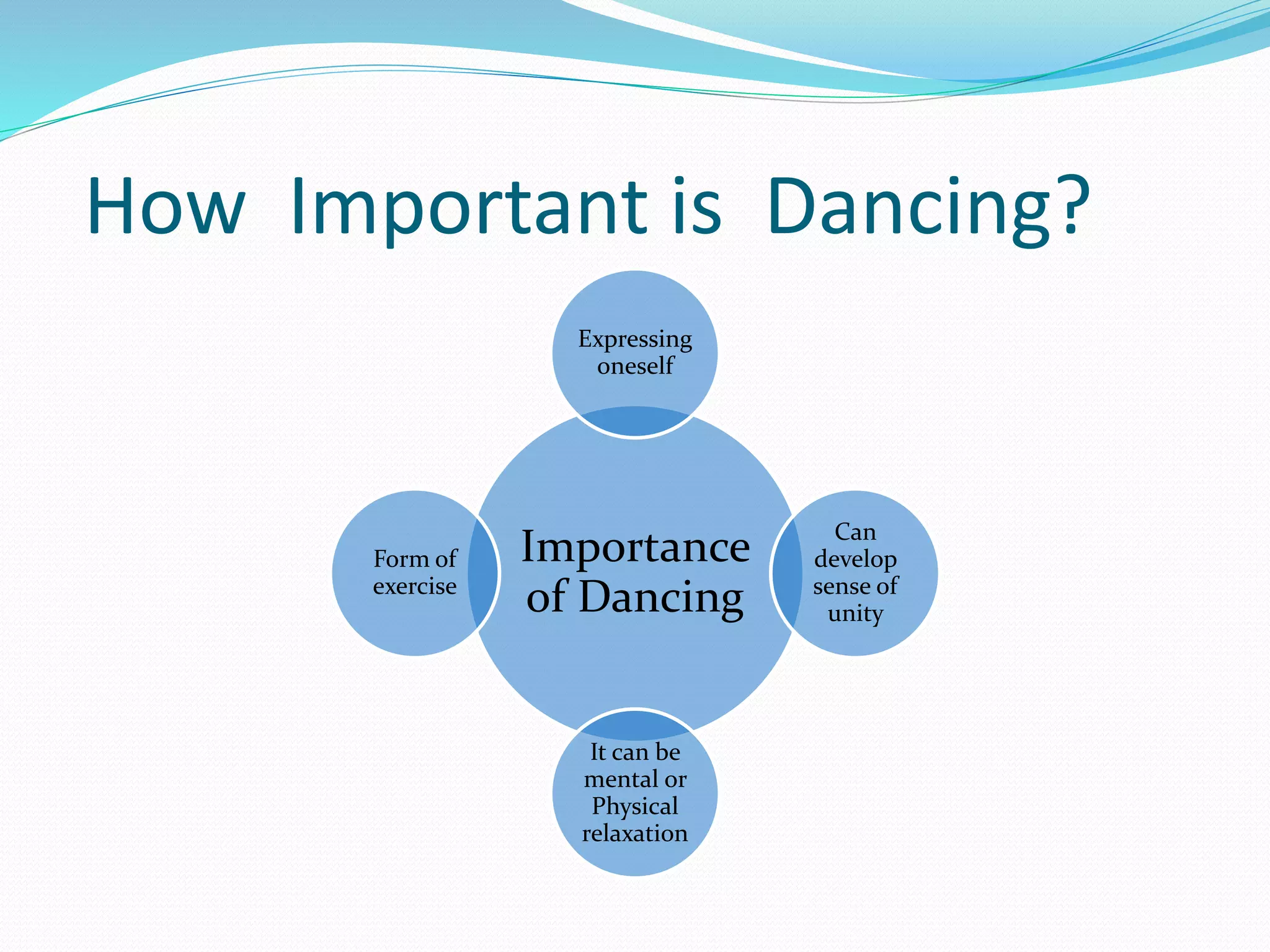 How Important is Dancing?

Expressing oneself

Form of exercise

Importance of Dancing

Can develop sense of unity

It can be mental or Physical relaxation